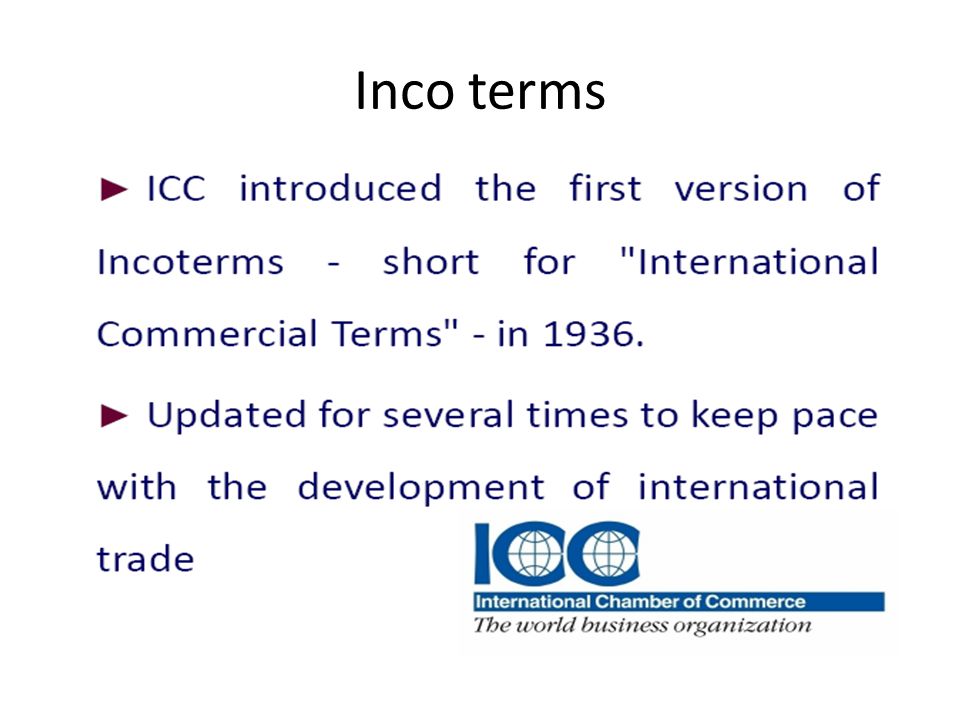 Inco terms

► ICC introduced the first version of Incoterms - short for "International Commercial Terms" - in 1936.

► Updated for several times to keep pace with the development of international trade

ICC
International Chamber of Commerce
The world business organization